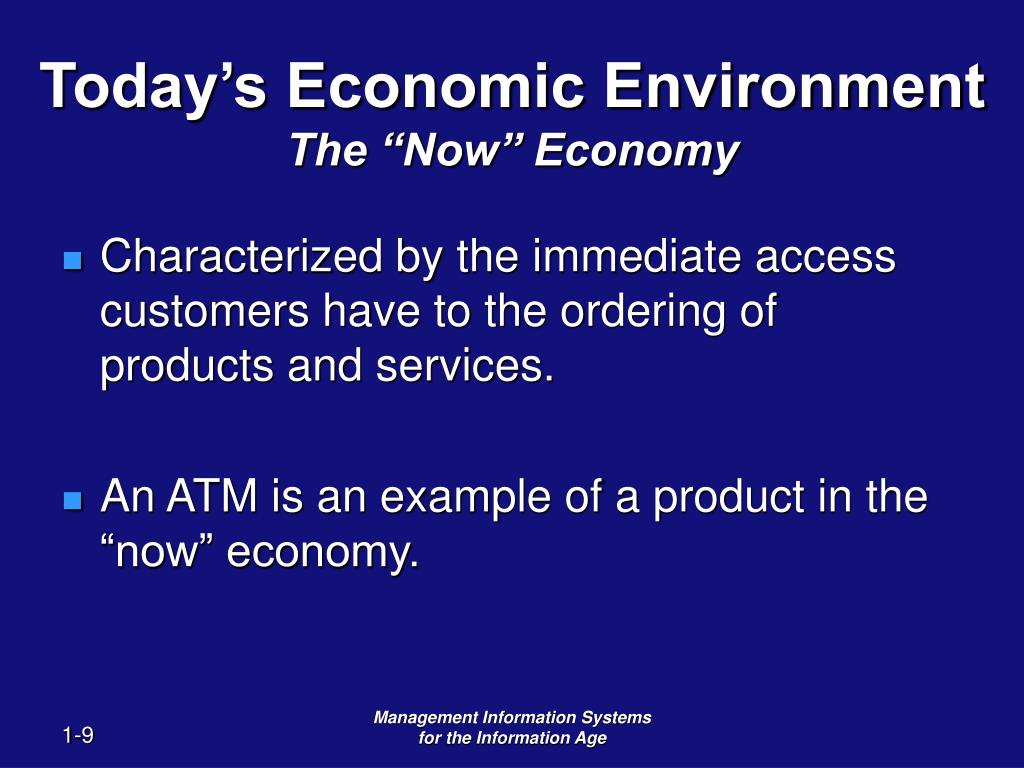 Today’s Economic Environment
The “Now” Economy

Characterized by the immediate access customers have to the ordering of products and services.

An ATM is an example of a product in the “now” economy.

1-9

Management Information Systems for the Information Age